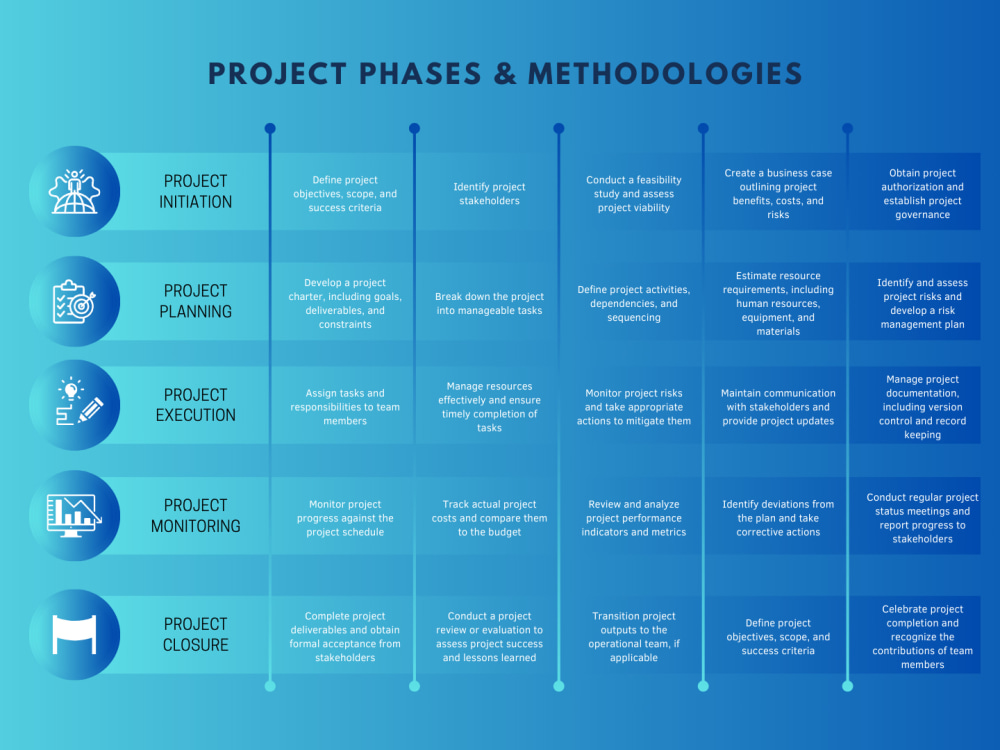 PROJECT PHASES & METHODOLOGIES

| | | | | | |
|---|---|---|---|---|---|
| PROJECT INITIATION | Define project objectives, scope, and success criteria | Identify project stakeholders | Conduct a feasibility study and assess project viability | Create a business case outlining project benefits, costs, and risks | Obtain project authorization and establish project governance |
| PROJECT PLANNING | Develop a project charter, including goals, deliverables, and constraints | Break down the project into manageable tasks | Define project activities, dependencies, and sequencing | Estimate resource requirements, including human resources, equipment, and materials | Identify and assess project risks and develop a risk management plan |
| PROJECT EXECUTION | Assign tasks and responsibilities to team members | Manage resources effectively and ensure timely completion of tasks | Monitor project risks and take appropriate actions to mitigate them | Maintain communication with stakeholders and provide project updates | Manage project documentation, including version control and record keeping |
| PROJECT MONITORING | Monitor project progress against the project schedule | Track actual project costs and compare them to the budget | Review and analyze project performance indicators and metrics | Identify deviations from the plan and take corrective actions | Conduct regular project status meetings and report progress to stakeholders |
| PROJECT CLOSURE | Complete project deliverables and obtain formal acceptance from stakeholders | Conduct a project review or evaluation to assess project success and lessons learned | Transition project outputs to the operational team, if applicable | Define project objectives, scope, and success criteria | Celebrate project completion and recognize the contributions of team members |